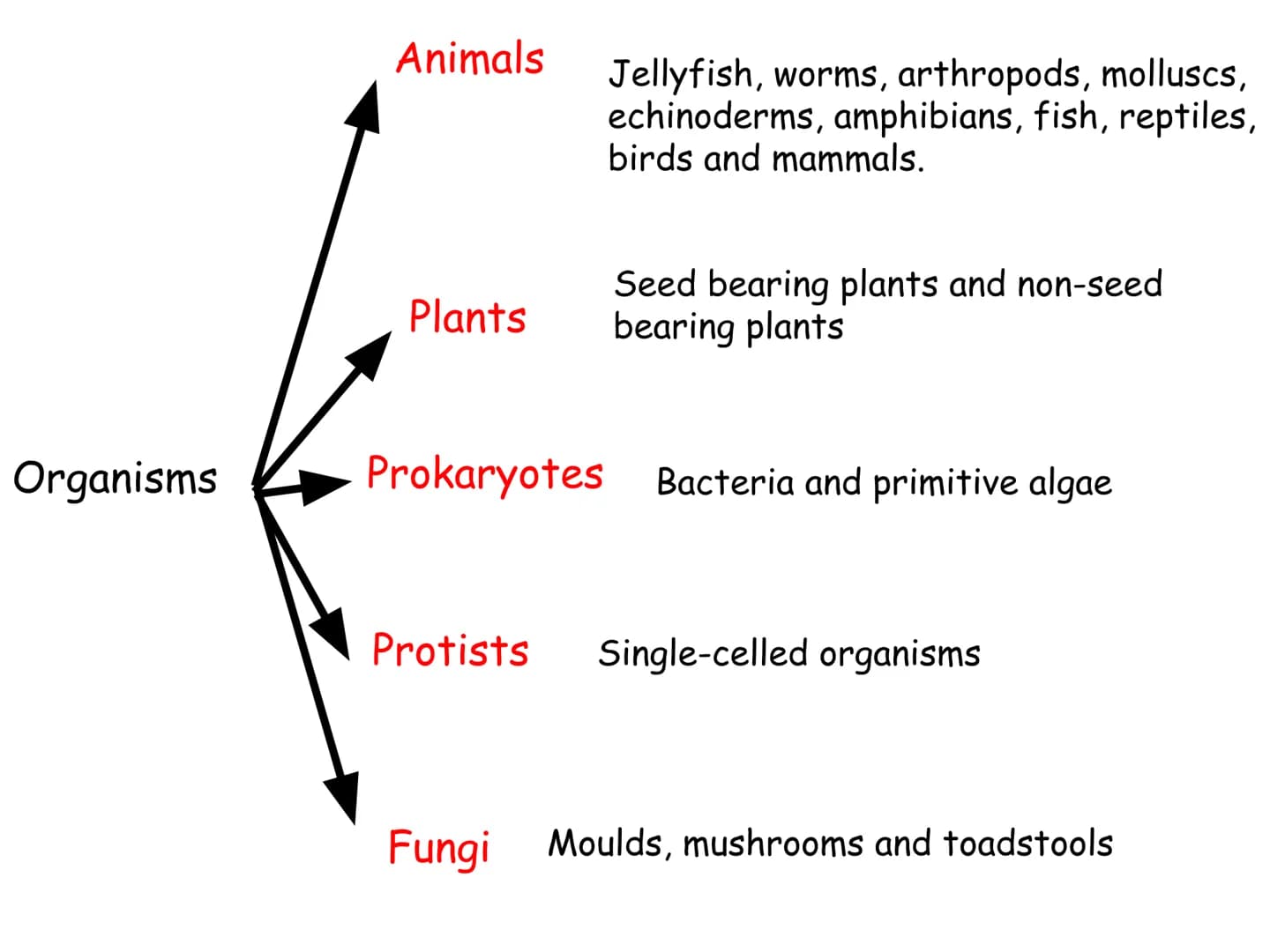 Organisms

Animals

Jellyfish, worms, arthropods, molluscs, echinoderms, amphibians, fish, reptiles, birds and mammals.

Plants

Seed bearing plants and non-seed bearing plants

Prokaryotes

Bacteria and primitive algae

Protists

Single-celled organisms

Fungi

Moulds, mushrooms and toadstools